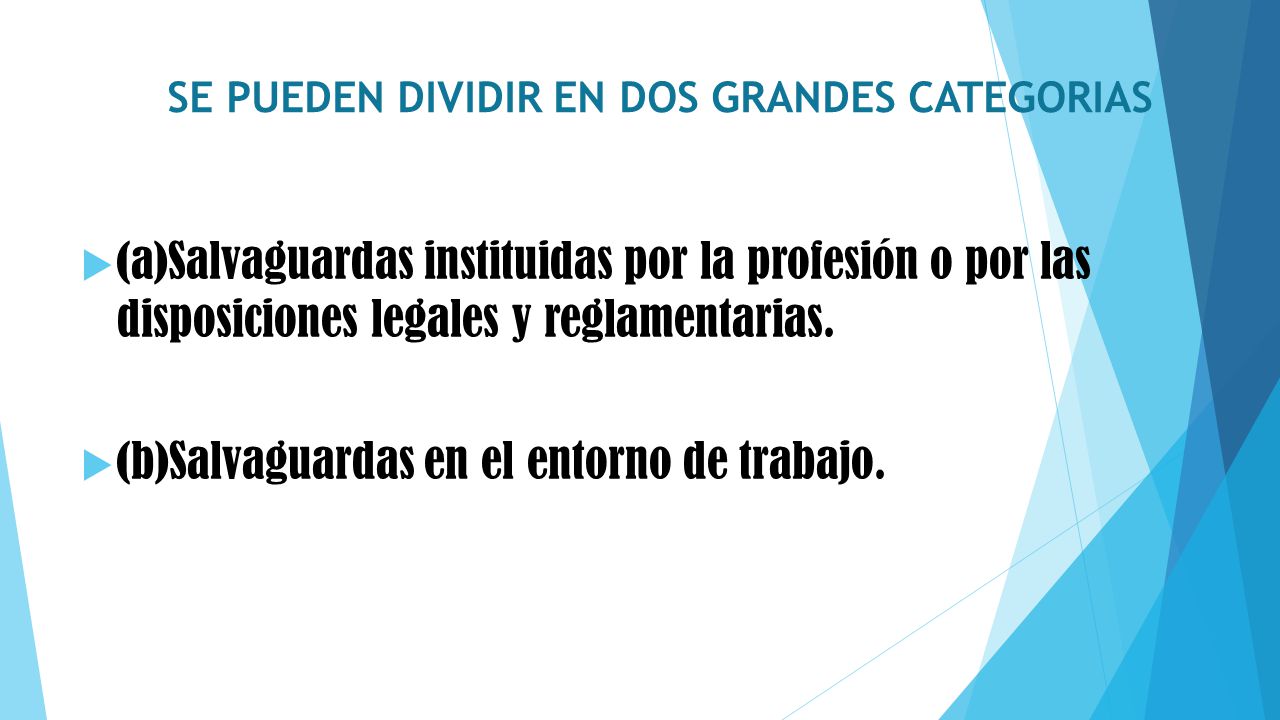 SE PUEDEN DIVIDIR EN DOS GRANDES CATEGORIAS

(a)Salvaguardas instituidas por la profesión o por las disposiciones legales y reglamentarias.

(b)Salvaguardas en el entorno de trabajo.